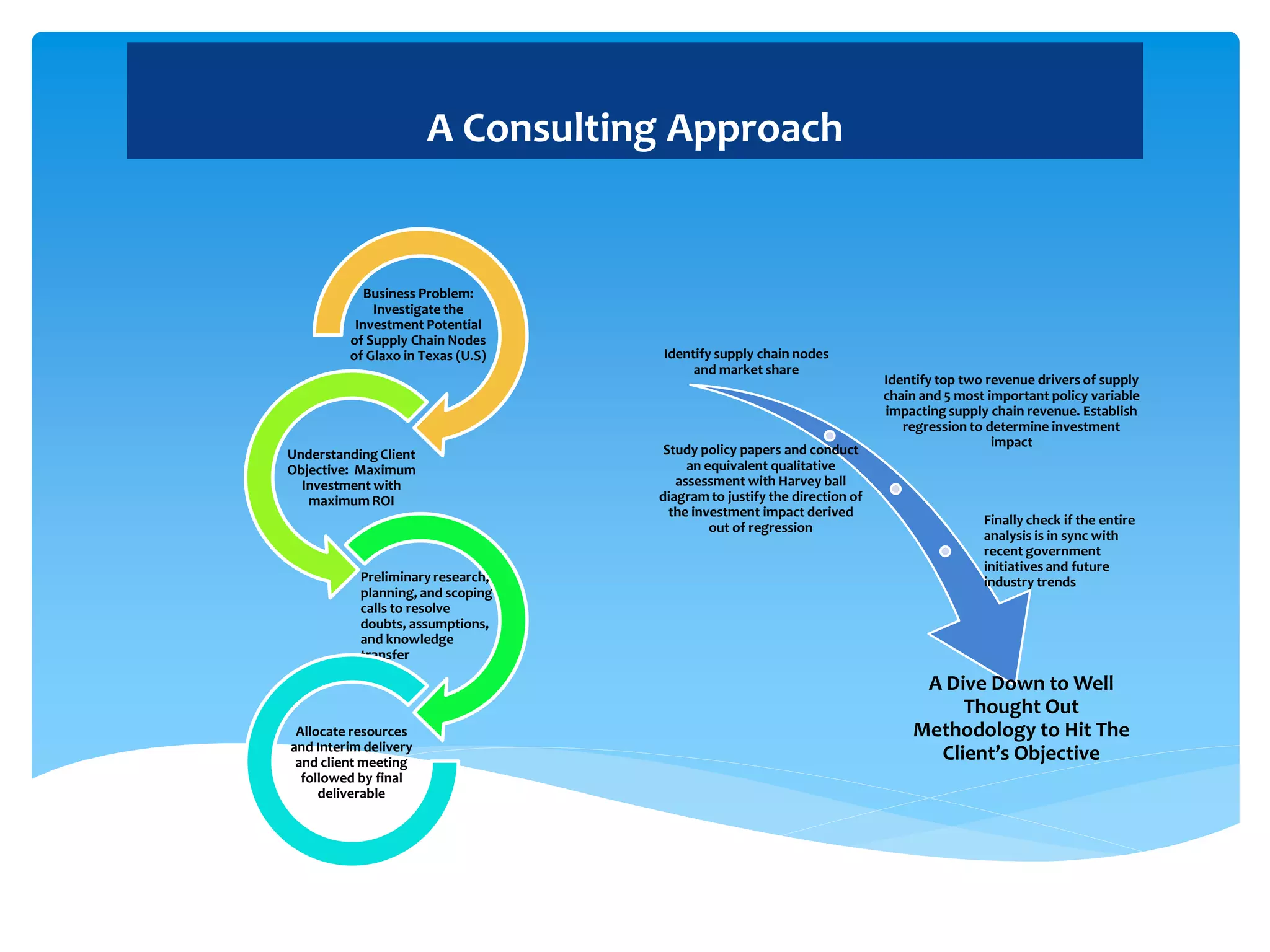 A Consulting Approach

Business Problem: Investigate the Investment Potential of Supply Chain Nodes of Glaxo in Texas (U.S)

Understanding Client Objective: Maximum Investment with maximum ROI

Preliminary research, planning, and scoping calls to resolve doubts, assumptions, and knowledge transfer

Allocate resources and Interim delivery and client meeting followed by final deliverable

Identify supply chain nodes and market share

Identify top two revenue drivers of supply chain and 5 most important policy variable impacting supply chain revenue. Establish regression to determine investment impact

Study policy papers and conduct an equivalent qualitative assessment with Harvey ball diagram to justify the direction of the investment impact derived out of regression

Finally check if the entire analysis is in sync with recent government initiatives and future industry trends

A Dive Down to Well Thought Out Methodology to Hit The Client's Objective